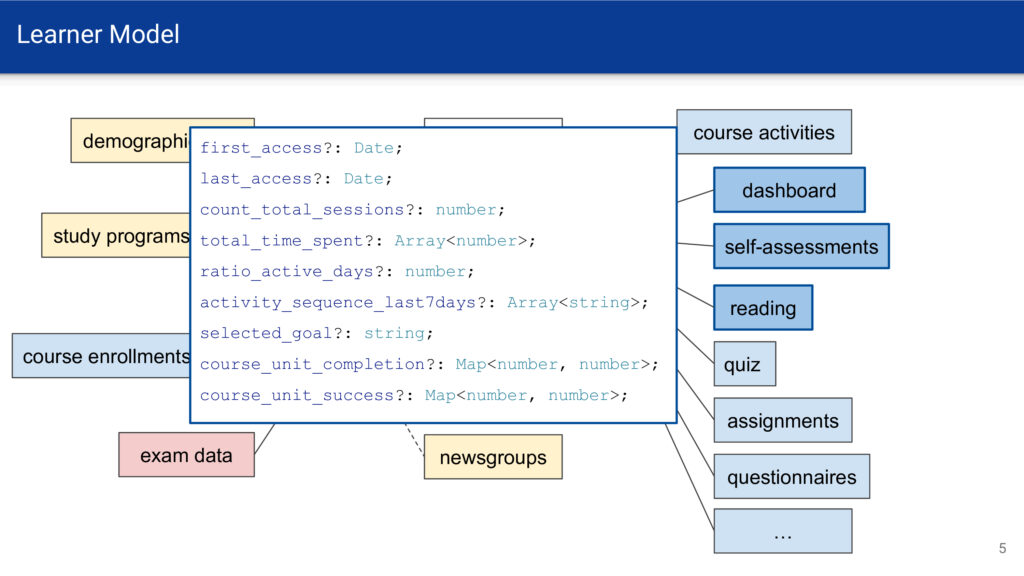 Learner Model

demographi

study programs

course enrollments

exam data

first_access?: Date;
last_access?: Date;
count_total_sessions?: number;
total_time_spent?: Array<number>;
ratio_active_days?: number;
activity_sequence_last7days?: Array<string>;
selected_goal?: string;
course_unit_completion?: Map<number, number>;
course_unit_success?: Map<number, number>;

newsgroups

course activities

dashboard

self-assessments

reading

quiz

assignments

questionnaires

…

5